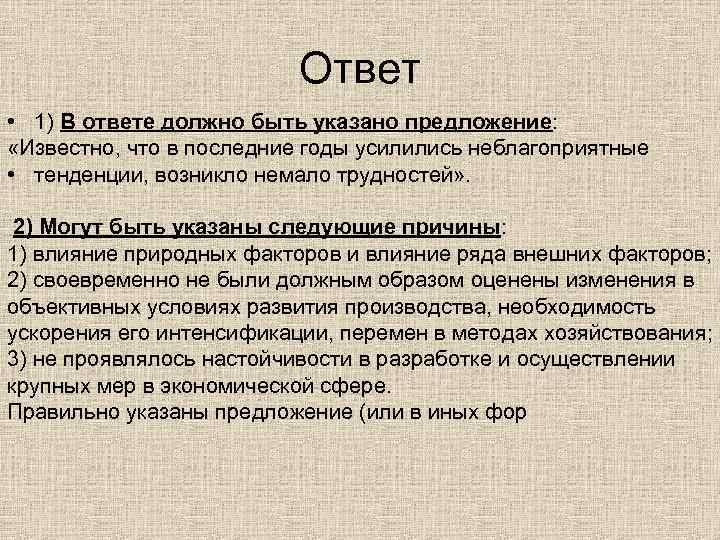 Ответ

• 1) В ответе должно быть указано предложение:
«Известно, что в последние годы усилились неблагоприятные
• тенденции, возникло немало трудностей».

2) Могут быть указаны следующие причины:
1) влияние природных факторов и влияние ряда внешних факторов;
2) своевременно не были должным образом оценены изменения в объективных условиях развития производства, необходимость ускорения его интенсификации, перемен в методах хозяйствования;
3) не проявлялось настойчивости в разработке и осуществлении крупных мер в экономической сфере.
Правильно указаны предложение (или в иных фор